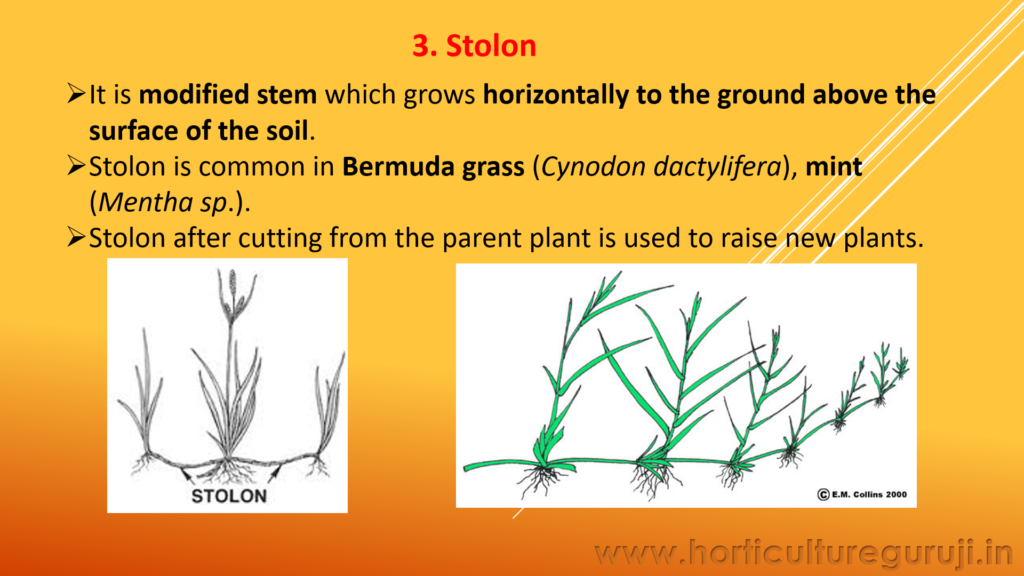 3. Stolon

➢It is modified stem which grows horizontally to the ground above the surface of the soil.

➢Stolon is common in Bermuda grass (Cynodon dactylifera), mint (Mentha sp.).

➢Stolon after cutting from the parent plant is used to raise new plants.

STOLON

© E.M. Collins 2000

www.horticultureguruji.in